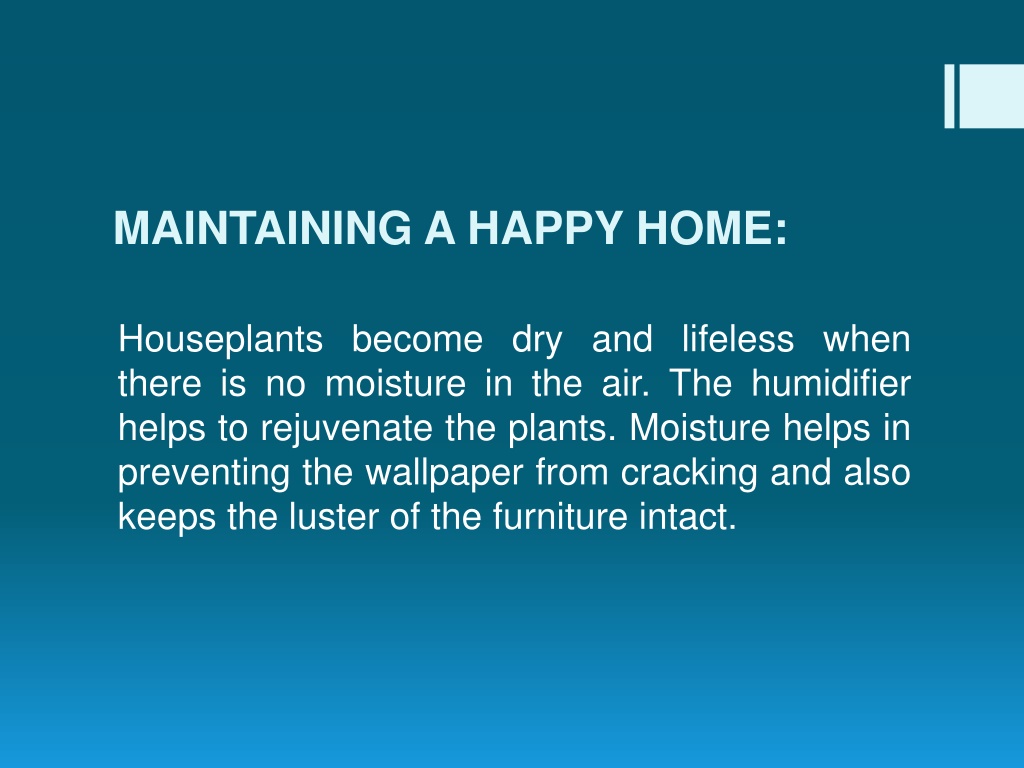 MAINTAINING A HAPPY HOME:

Houseplants become dry and lifeless when there is no moisture in the air. The humidifier helps to rejuvenate the plants. Moisture helps in preventing the wallpaper from cracking and also keeps the luster of the furniture intact.